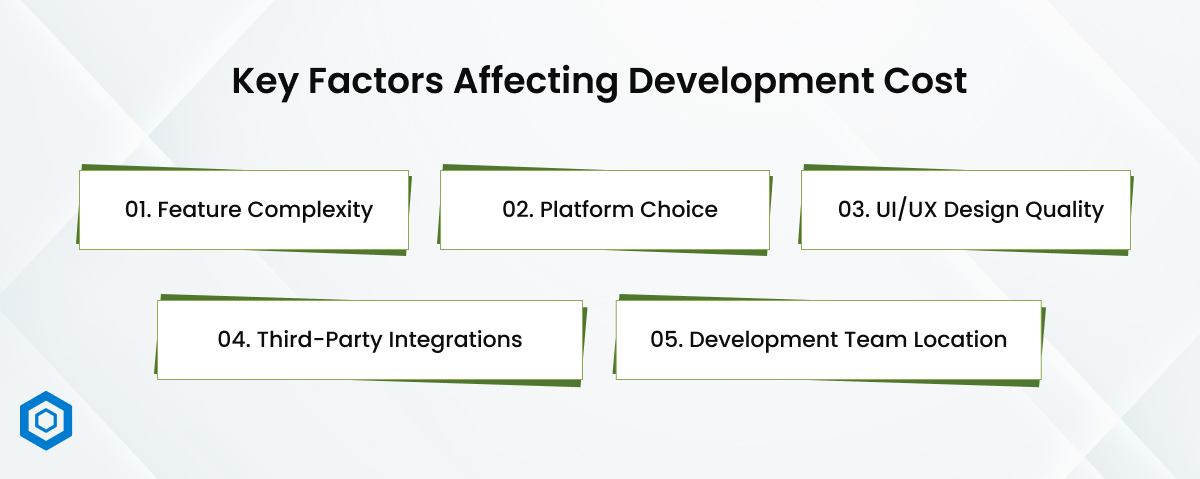 Key Factors Affecting Development Cost

01. Feature Complexity

02. Platform Choice

03. UI/UX Design Quality

04. Third-Party Integrations

05. Development Team Location